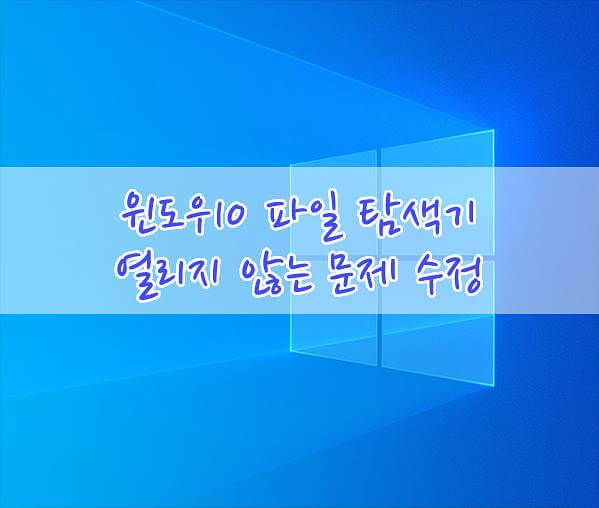 윈도우10 파일 탐색기
열리지 않는 문제 수정